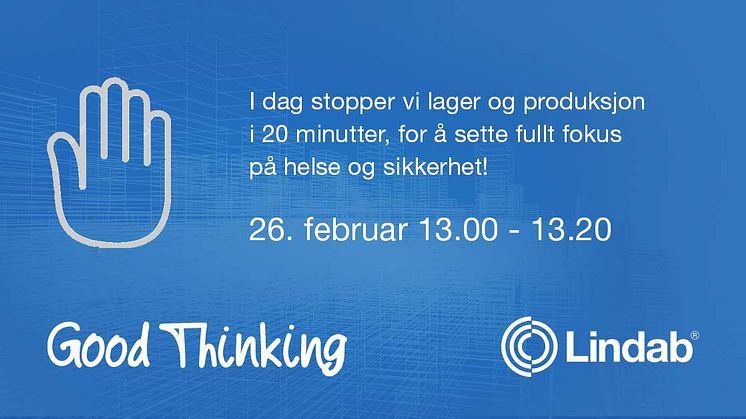 I dag stopper vi lager og produksjon i 20 minutter, for å sette fullt fokus på helse og sikkerhet!

26. februar 13.00 - 13.20

Good Thinking

Lindab®